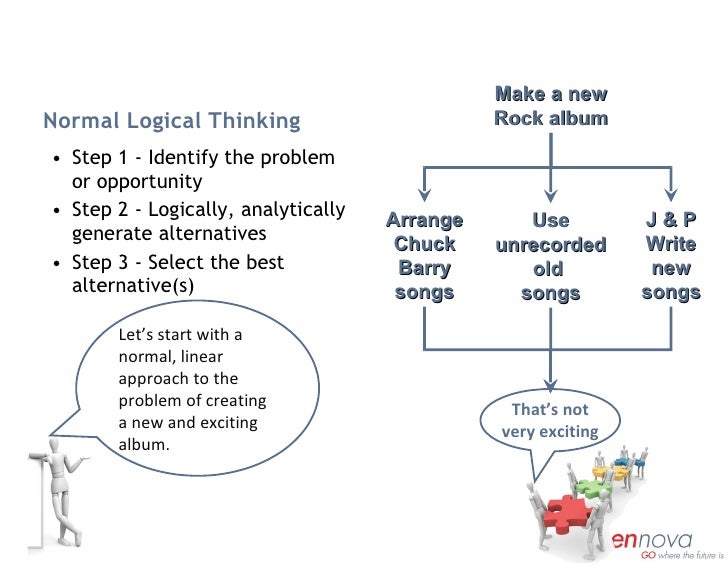 Normal Logical Thinking

• Step 1 - Identify the problem or opportunity
• Step 2 - Logically, analytically generate alternatives
• Step 3 - Select the best alternative(s)

Let's start with a normal, linear approach to the problem of creating a new and exciting album.

Make a new Rock album

Arrange Chuck Barry songs

Use unrecorded old songs

J & P Write new songs

That's not very exciting

ennova
GO where the future is